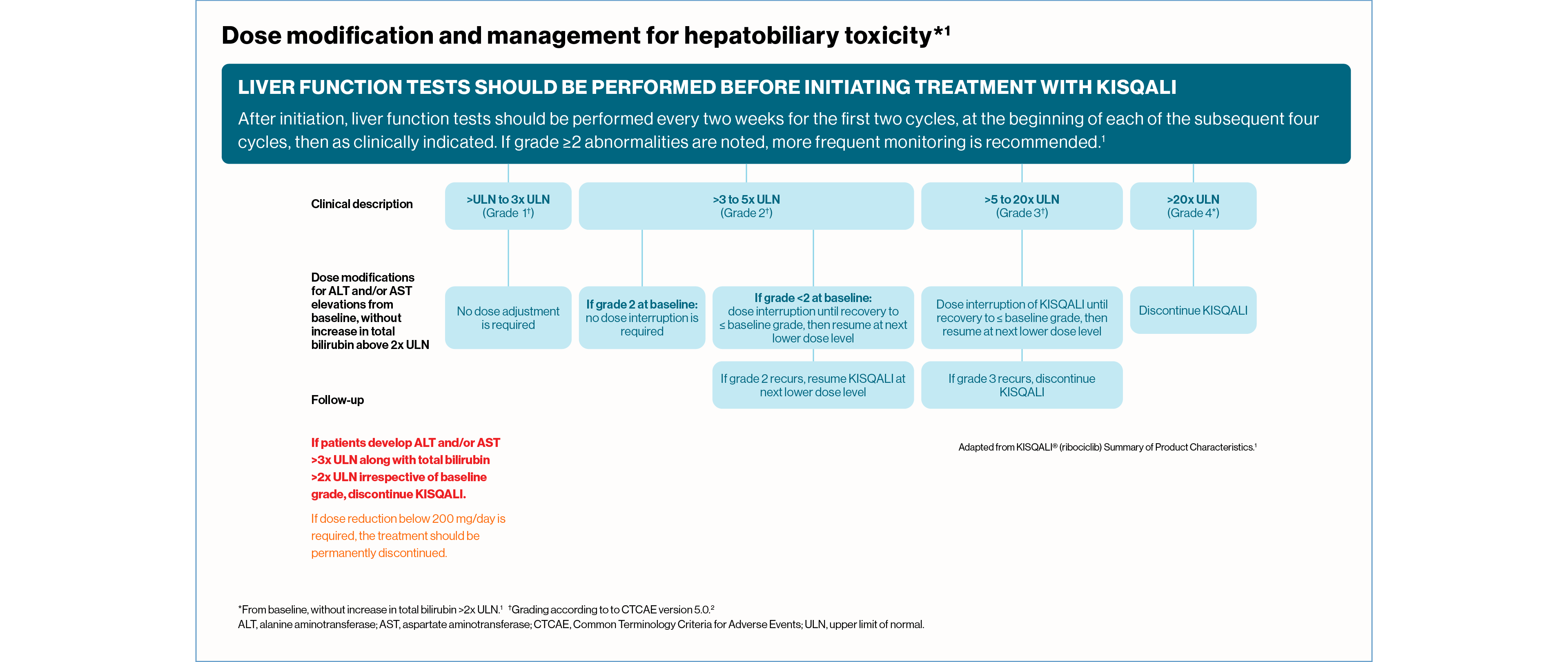 Dose modification and management for hepatobiliary toxicity*¹

LIVER FUNCTION TESTS SHOULD BE PERFORMED BEFORE INITIATING TREATMENT WITH KISQALI

After initiation, liver function tests should be performed every two weeks for the first two cycles, at the beginning of each of the subsequent four cycles, then as clinically indicated. If grade ≥2 abnormalities are noted, more frequent monitoring is recommended.¹

Clinical description

>ULN to 3x ULN (Grade 1†)

>3 to 5x ULN (Grade 2†)

>5 to 20x ULN (Grade 3†)

>20x ULN (Grade 4*)

Dose modifications for ALT and/or AST elevations from baseline, without increase in total bilirubin above 2x ULN

No dose adjustment is required

If grade 2 at baseline: no dose interruption is required

If grade <2 at baseline: dose interruption until recovery to ≤ baseline grade, then resume at next lower dose level

Dose interruption of KISQALI until recovery to ≤ baseline grade, then resume at next lower dose level

Discontinue KISQALI

Follow-up

If grade 2 recurs, resume KISQALI at next lower dose level

If grade 3 recurs, discontinue KISQALI

If patients develop ALT and/or AST >3x ULN along with total bilirubin >2x ULN irrespective of baseline grade, discontinue KISQALI.

If dose reduction below 200 mg/day is required, the treatment should be permanently discontinued.

Adapted from KISQALI® (ribociclib) Summary of Product Characteristics.¹

*From baseline, without increase in total bilirubin >2x ULN.¹ †Grading according to to CTCAE version 5.0.²
ALT, alanine aminotransferase; AST, aspartate aminotransferase; CTCAE, Common Terminology Criteria for Adverse Events; ULN, upper limit of normal.